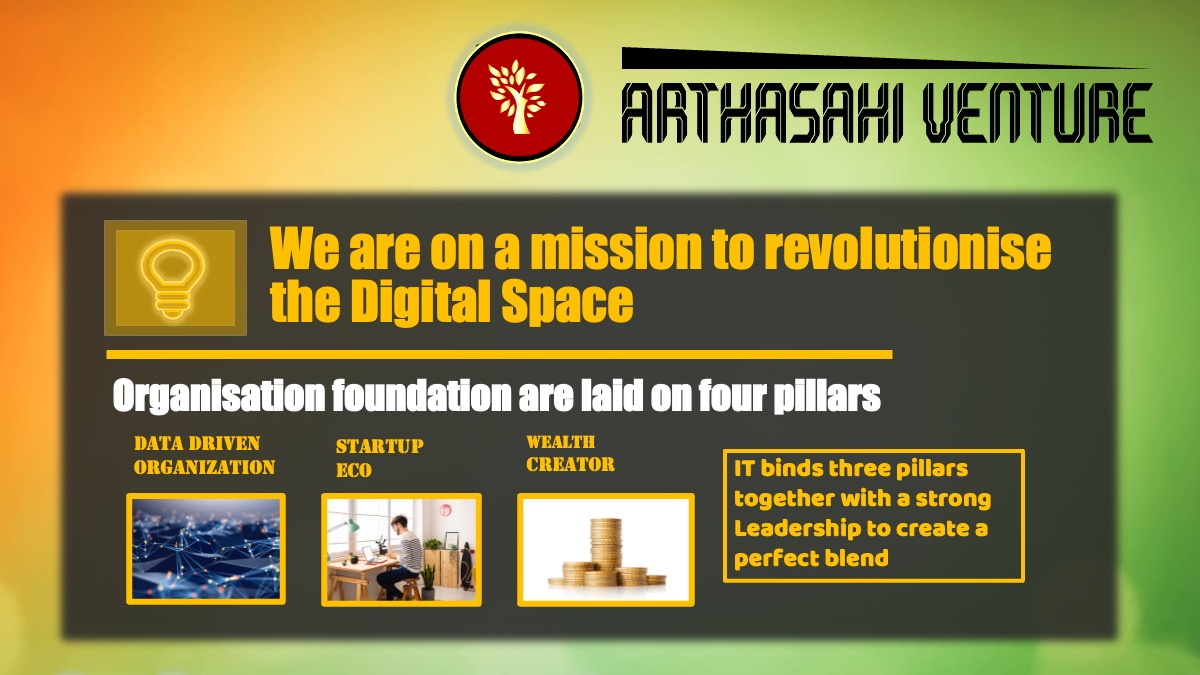 ARTHASAHI VENTURE

We are on a mission to revolutionise the Digital Space

Organisation foundation are laid on four pillars

DATA DRIVEN ORGANIZATION

STARTUP ECO

WEALTH CREATOR

IT binds three pillars together with a strong Leadership to create a perfect blend